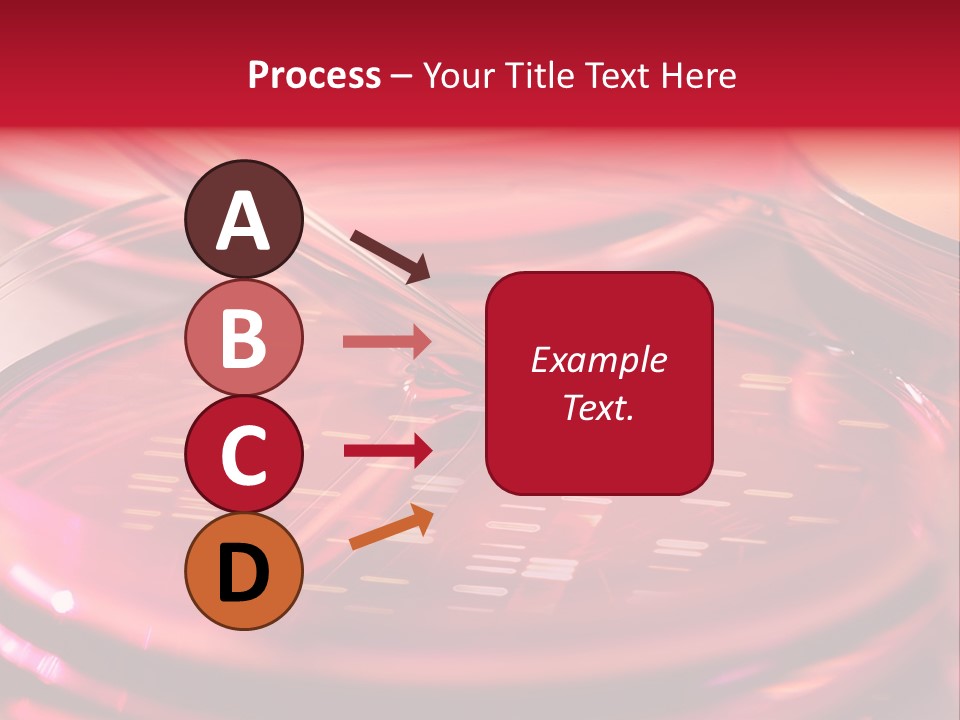 Process – Your Title Text Here

A

B

C

D

Example Text.